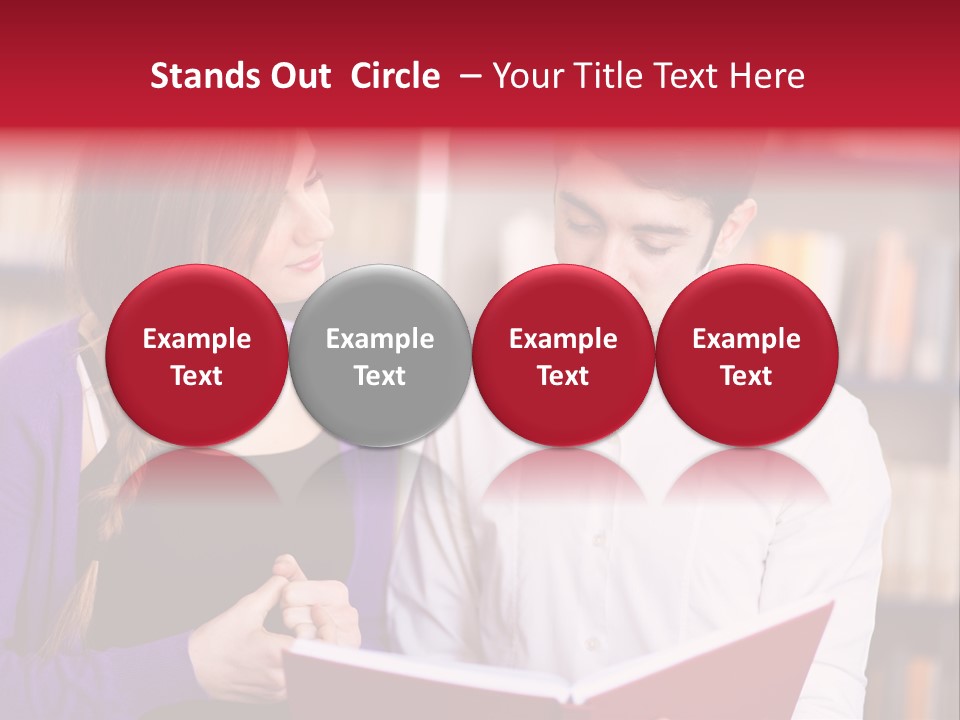 Stands Out  Circle  – Your Title Text Here

Example Text

Example Text

Example Text

Example Text